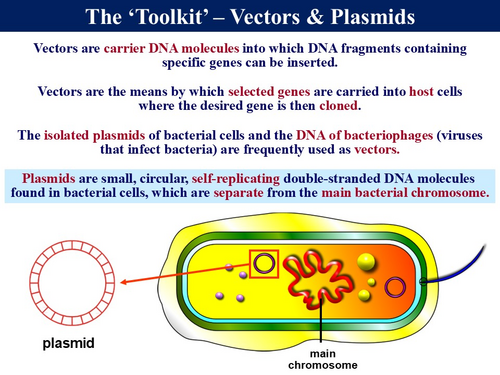 The ‘Toolkit’ – Vectors & Plasmids

Vectors are carrier DNA molecules into which DNA fragments containing specific genes can be inserted.

Vectors are the means by which selected genes are carried into host cells where the desired gene is then cloned.

The isolated plasmids of bacterial cells and the DNA of bacteriophages (viruses that infect bacteria) are frequently used as vectors.

Plasmids are small, circular, self-replicating double-stranded DNA molecules found in bacterial cells, which are separate from the main bacterial chromosome.

plasmid

main chromosome